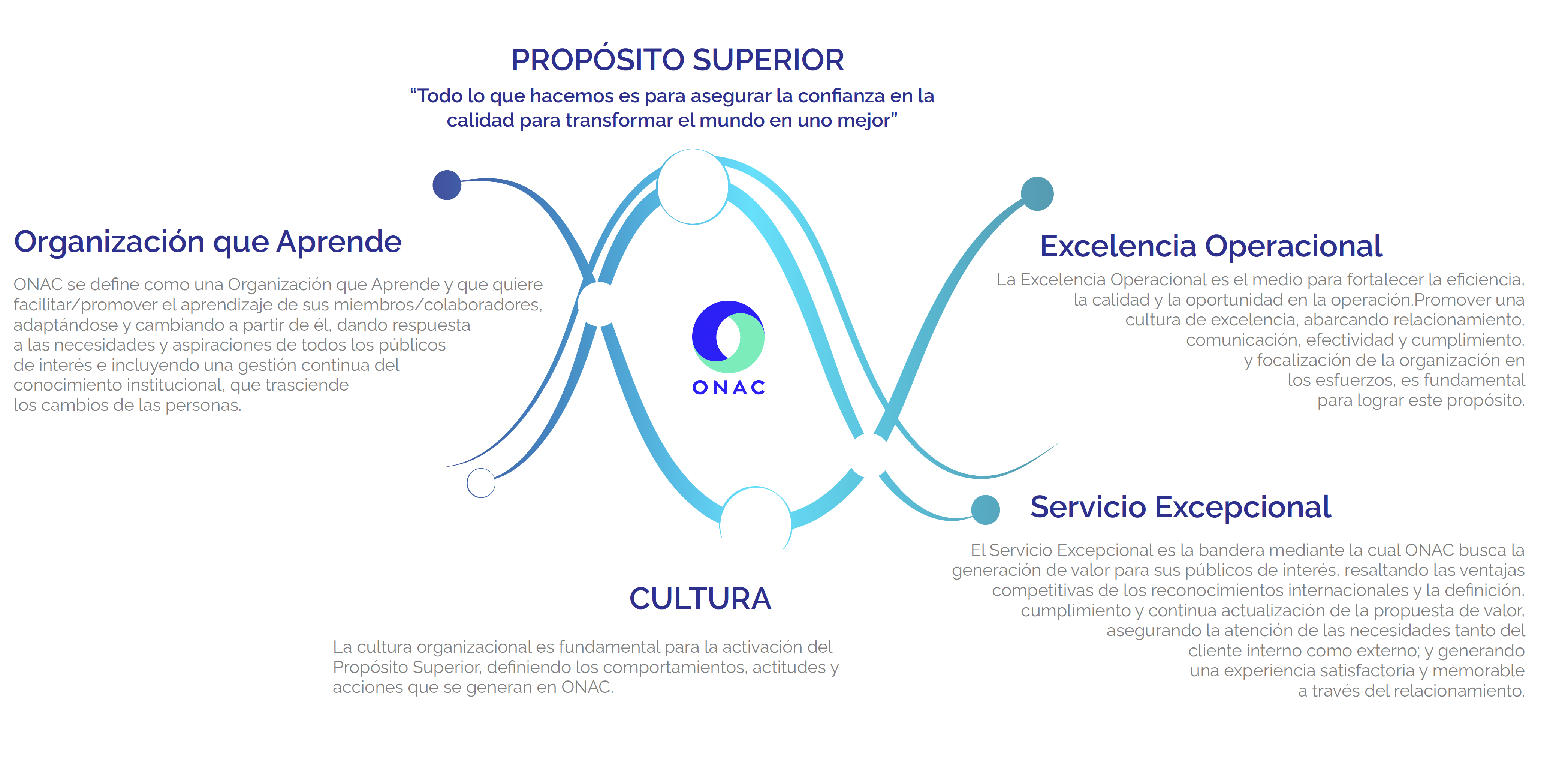 PROPÓSITO SUPERIOR
“Todo lo que hacemos es para asegurar la confianza en la calidad para transformar el mundo en uno mejor”

Organización que Aprende

ONAC se define como una Organización que Aprende y que quiere facilitar/promover el aprendizaje de sus miembros/colaboradores, adaptándose y cambiando a partir de él, dando respuesta a las necesidades y aspiraciones de todos los públicos de interés e incluyendo una gestión continua del conocimiento institucional, que trasciende los cambios de las personas.

ONAC

Excelencia Operacional

La Excelencia Operacional es el medio para fortalecer la eficiencia, la calidad y la oportunidad en la operación.Promover una cultura de excelencia, abarcando relacionamiento, comunicación, efectividad y cumplimiento, y focalización de la organización en los esfuerzos, es fundamental para lograr este propósito.

Servicio Excepcional

El Servicio Excepcional es la bandera mediante la cual ONAC busca la generación de valor para sus públicos de interés, resaltando las ventajas competitivas de los reconocimientos internacionales y la definición, cumplimiento y continua actualización de la propuesta de valor, asegurando la atención de las necesidades tanto del cliente interno como externo; y generando una experiencia satisfactoria y memorable a través del relacionamiento.

CULTURA

La cultura organizacional es fundamental para la activación del Propósito Superior, definiendo los comportamientos, actitudes y acciones que se generan en ONAC.